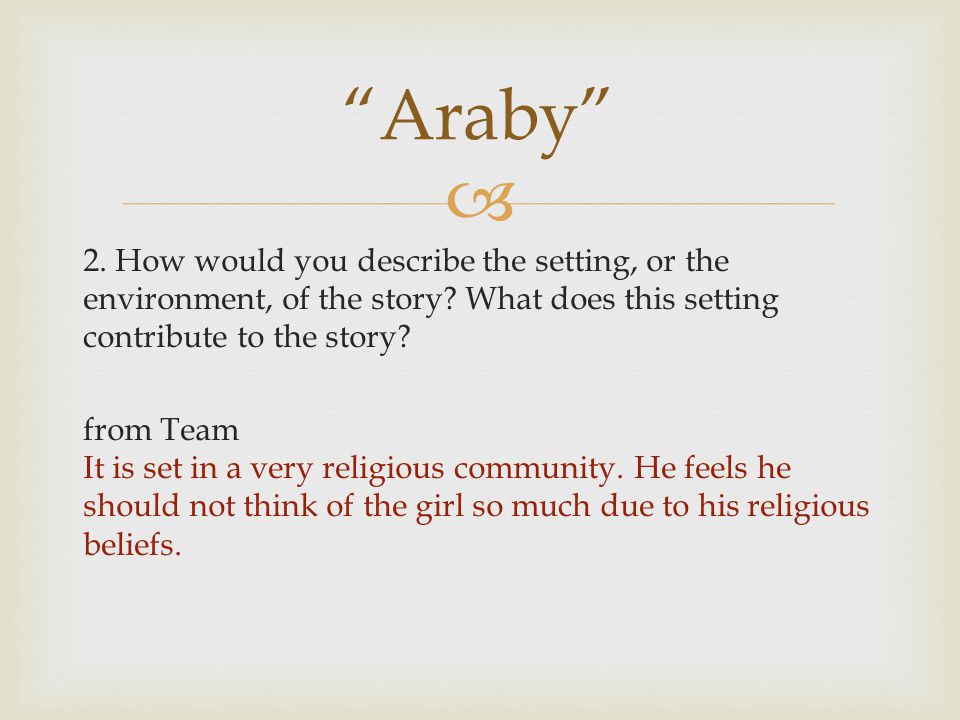 “Araby”

2. How would you describe the setting, or the environment, of the story? What does this setting contribute to the story?

from Team
It is set in a very religious community. He feels he should not think of the girl so much due to his religious beliefs.